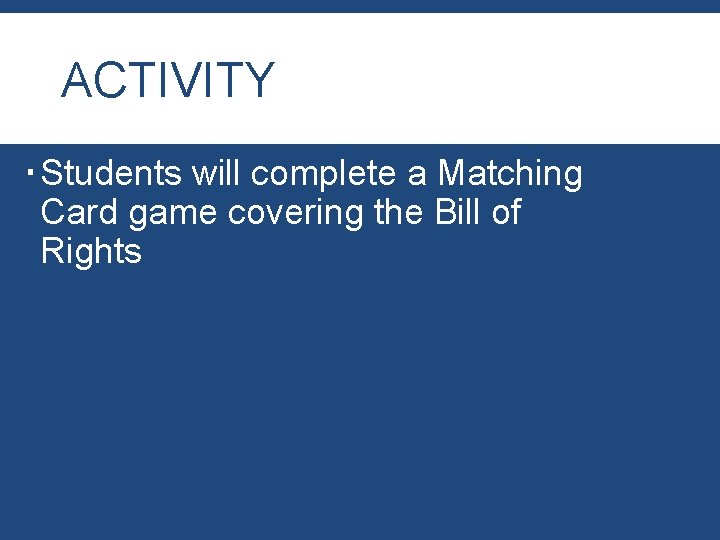 ACTIVITY

▪ Students will complete a Matching Card game covering the Bill of Rights